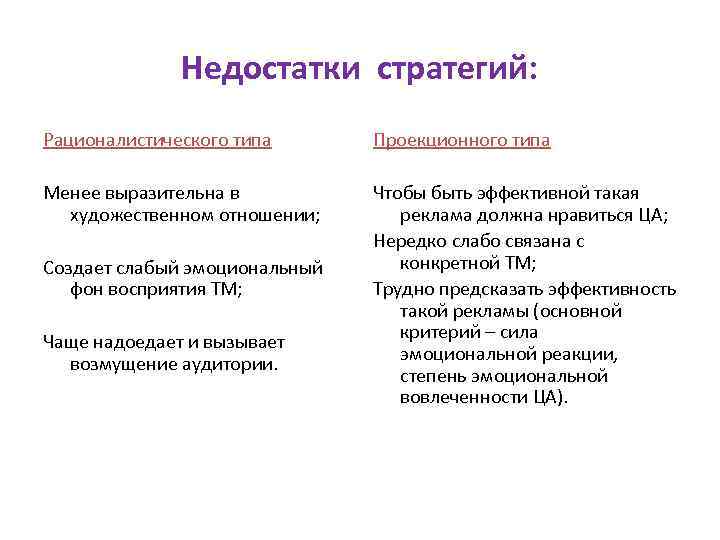 Недостатки стратегий:

Рационалистического типа

Менее выразительна в художественном отношении;

Создает слабый эмоциональный фон восприятия ТМ;

Чаще надоедает и вызывает возмущение аудитории.

Проекционного типа

Чтобы быть эффективной такая реклама должна нравиться ЦА;

Нередко слабо связана с конкретной ТМ;

Трудно предсказать эффективность такой рекламы (основной критерий – сила эмоциональной реакции, степень эмоциональной вовлеченности ЦА).